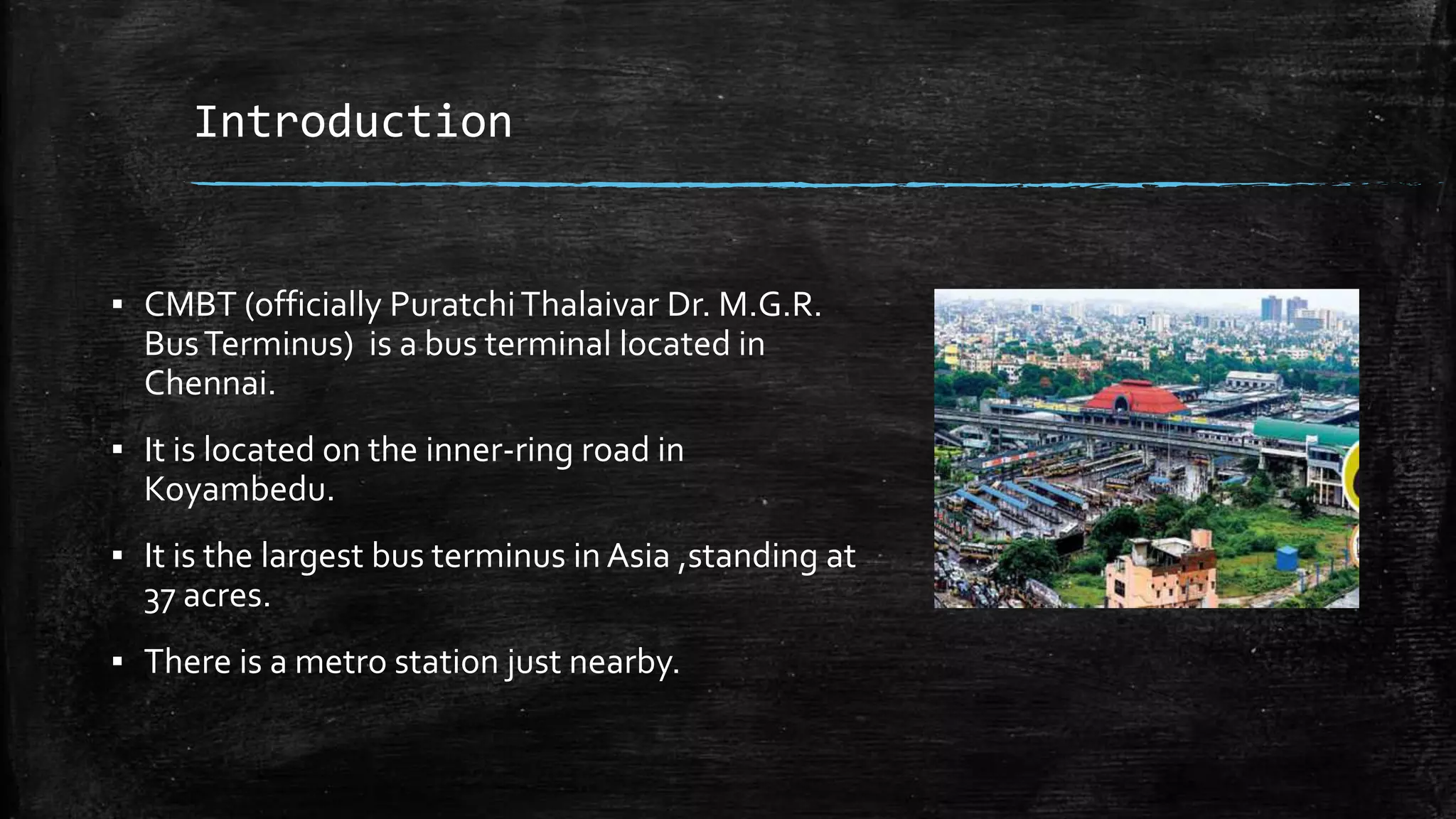 Introduction

▪ CMBT (officially Puratchi Thalaivar Dr. M.G.R. Bus Terminus) is a bus terminal located in Chennai.

▪ It is located on the inner-ring road in Koyambedu.

▪ It is the largest bus terminus in Asia ,standing at 37 acres.

▪ There is a metro station just nearby.